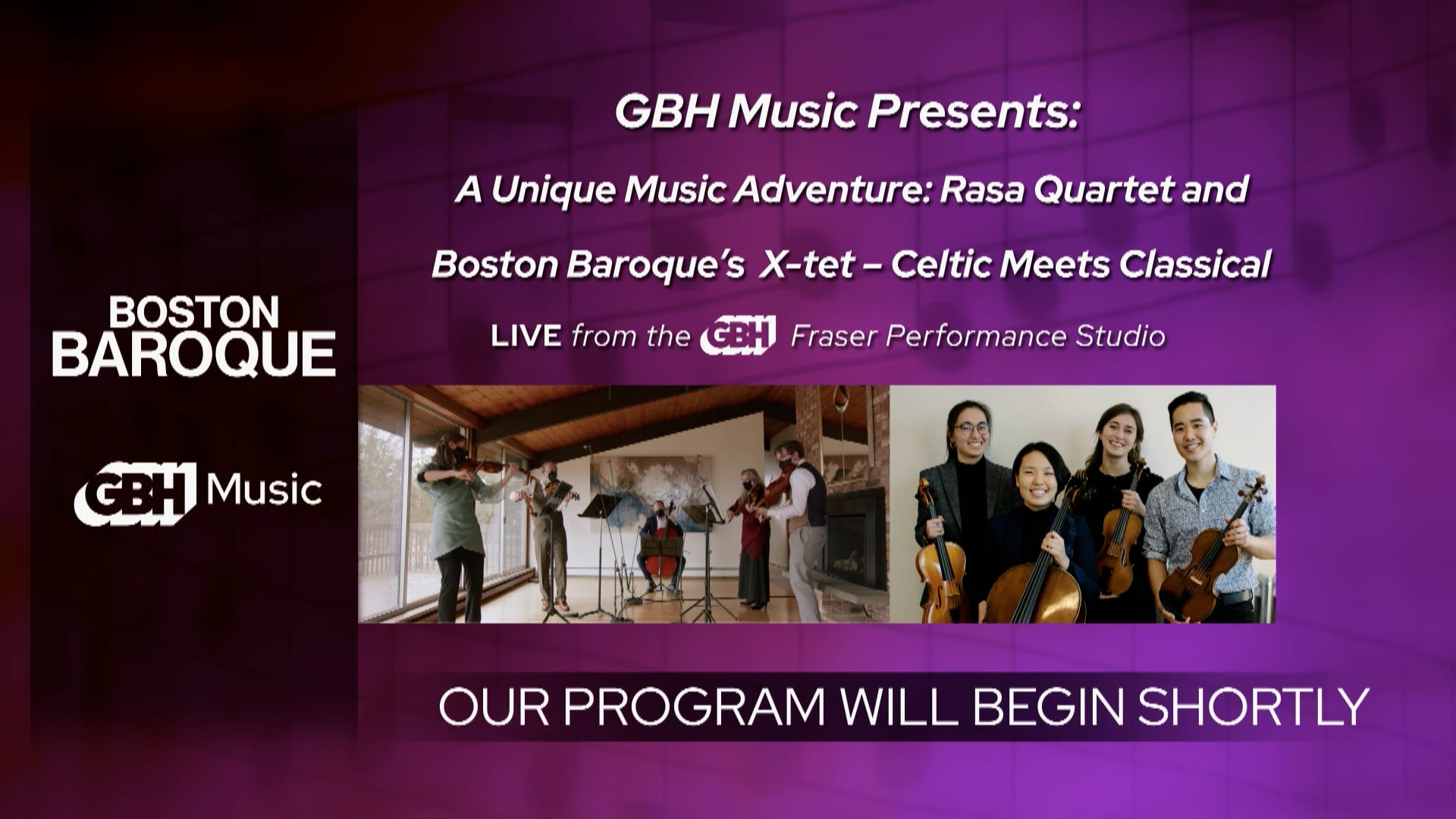 BOSTON
BAROQUE

GBH Music

GBH Music Presents:

A Unique Music Adventure: Rasa Quartet and Boston Baroque's X-tet – Celtic Meets Classical

LIVE from the GBH Fraser Performance Studio

OUR PROGRAM WILL BEGIN SHORTLY